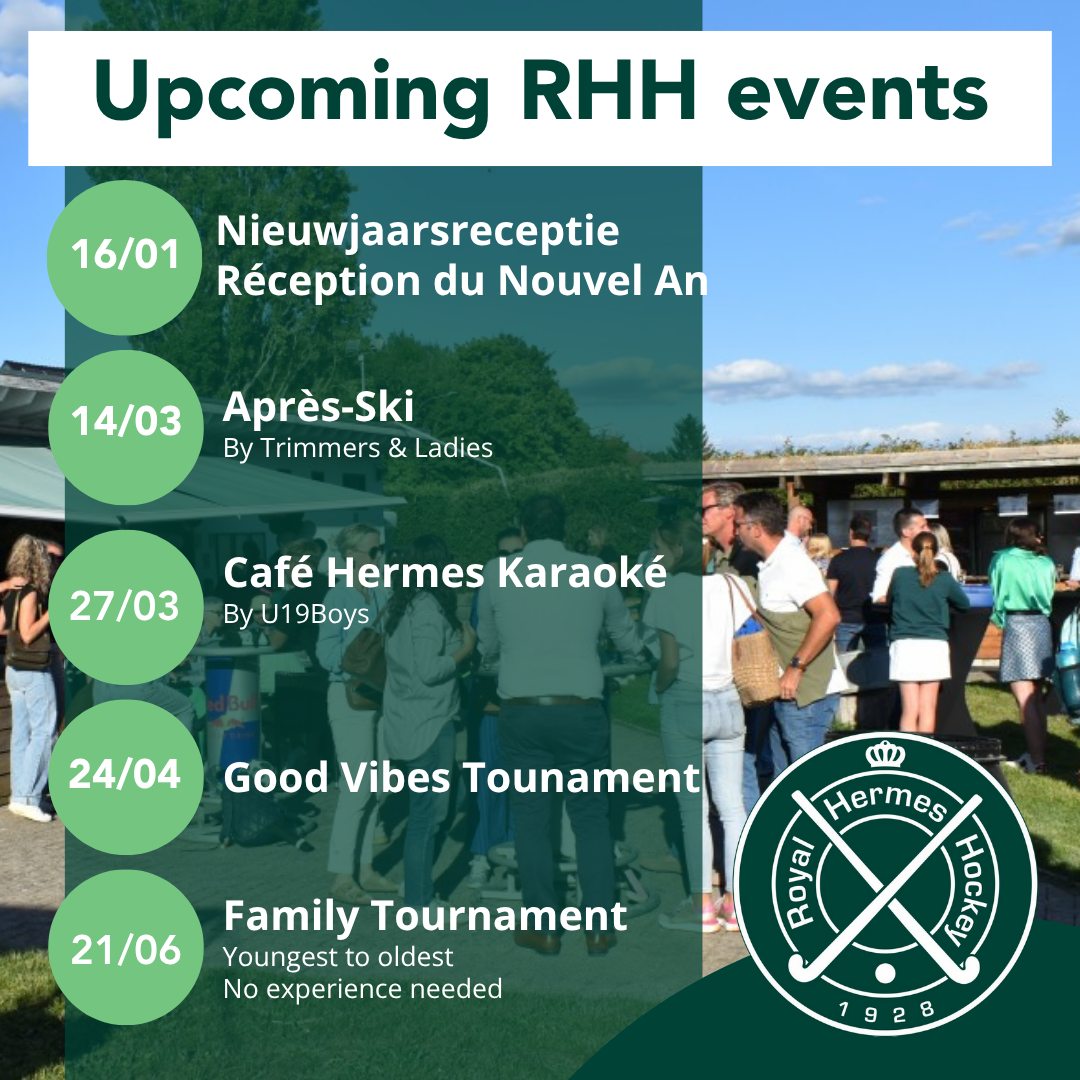 Upcoming RHH events

16/01
Nieuwjaarsreceptie
Réception du Nouvel An

14/03
Après-Ski
By Trimmers & Ladies

27/03
Café Hermes Karaoké
By U19Boys

24/04
Good Vibes Tounament

21/06
Family Tournament
Youngest to oldest
No experience needed

Royal Hermes Hockey
1928